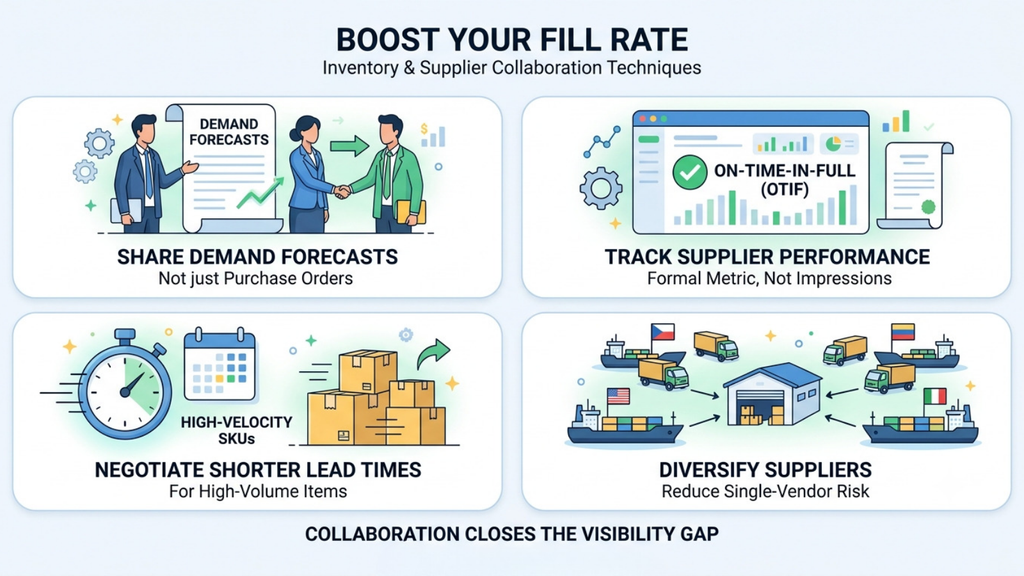 BOOST YOUR FILL RATE
Inventory & Supplier Collaboration Techniques

DEMAND FORECASTS

SHARE DEMAND FORECASTS
Not just Purchase Orders

ON-TIME-IN-FULL (OTIF)

TRACK SUPPLIER PERFORMANCE
Formal Metric, Not Impressions

HIGH-VELOCITY SKUs

NEGOTIATE SHORTER LEAD TIMES
For High-Volume Items

DIVERSIFY SUPPLIERS
Reduce Single-Vendor Risk

COLLABORATION CLOSES THE VISIBILITY GAP